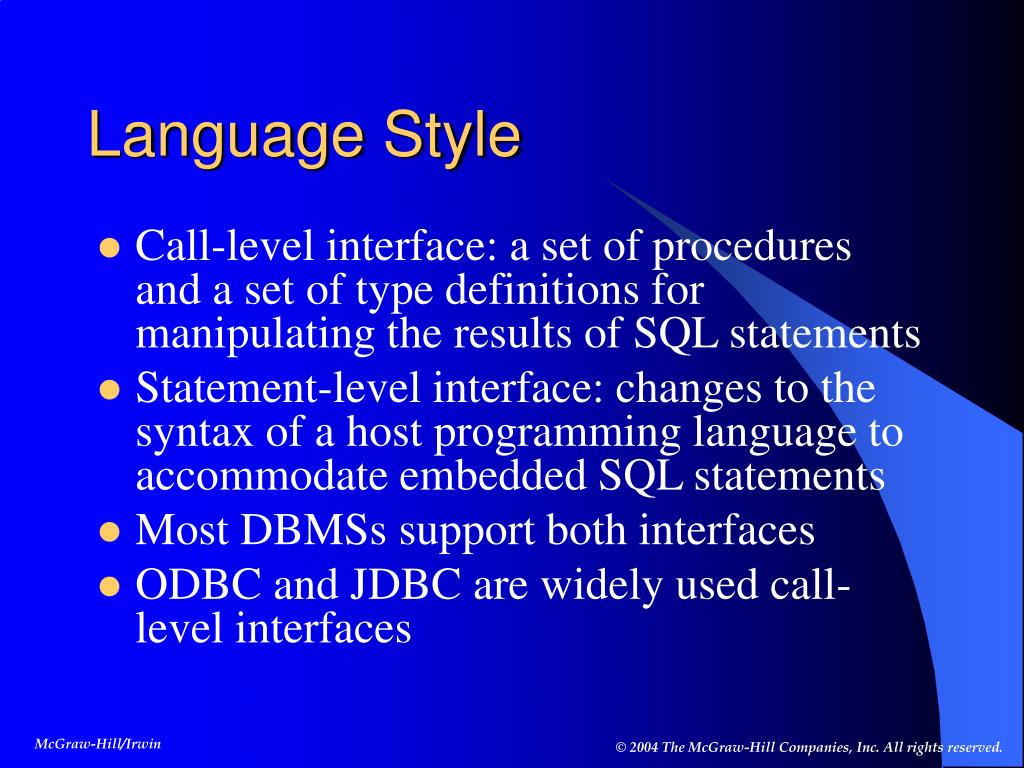 Language Style

- Call-level interface: a set of procedures and a set of type definitions for manipulating the results of SQL statements
- Statement-level interface: changes to the syntax of a host programming language to accommodate embedded SQL statements
- Most DBMSs support both interfaces
- ODBC and JDBC are widely used call-level interfaces

McGraw-Hill/Irwin

© 2004 The McGraw-Hill Companies, Inc. All rights reserved.